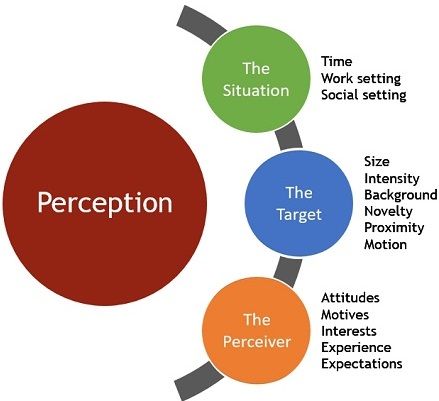 Perception

The Situation

Time
Work setting
Social setting

The Target

Size
Intensity
Background
Novelty
Proximity
Motion

The Perceiver

Attitudes
Motives
Interests
Experience
Expectations